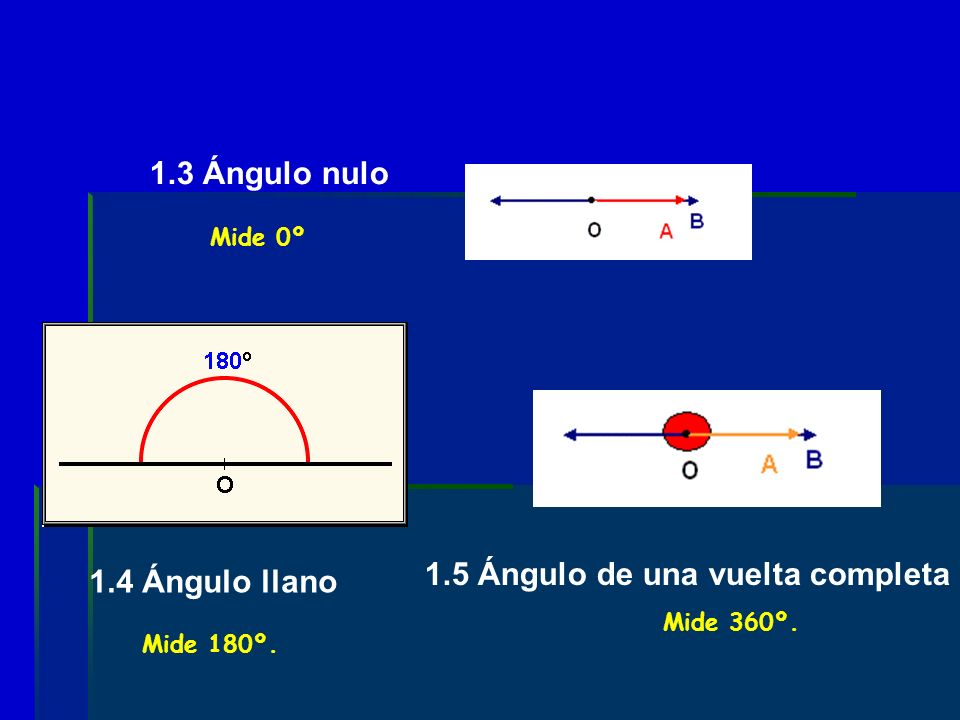 1.3 Ángulo nulo

Mide 0º

O A B

180º

O

O A B

1.4 Ángulo llano

Mide 180º.

1.5 Ángulo de una vuelta completa

Mide 360º.